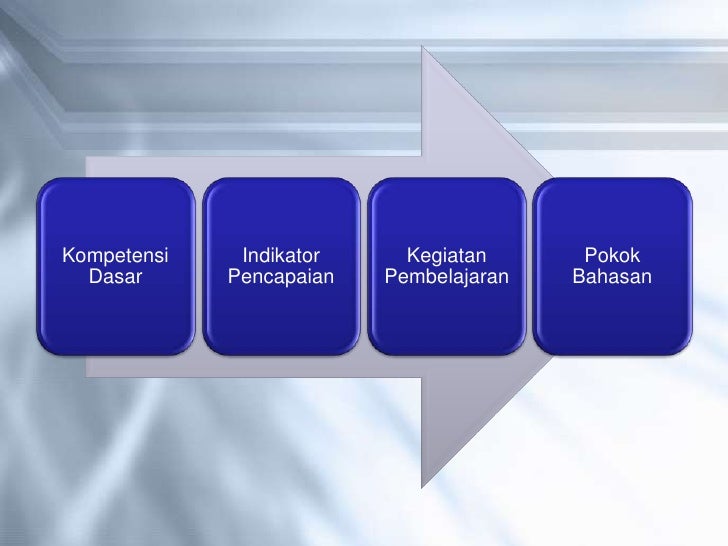 Kompetensi Dasar

Indikator Pencapaian

Kegiatan Pembelajaran

Pokok Bahasan